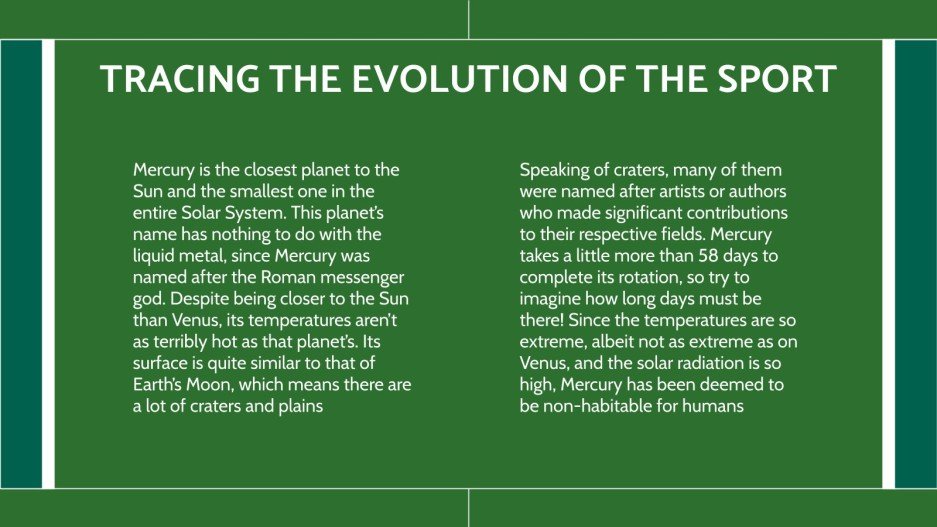 TRACING THE EVOLUTION OF THE SPORT

Mercury is the closest planet to the Sun and the smallest one in the entire Solar System. This planet's name has nothing to do with the liquid metal, since Mercury was named after the Roman messenger god. Despite being closer to the Sun than Venus, its temperatures aren't as terribly hot as that planet's. Its surface is quite similar to that of Earth's Moon, which means there are a lot of craters and plains

Speaking of craters, many of them were named after artists or authors who made significant contributions to their respective fields. Mercury takes a little more than 58 days to complete its rotation, so try to imagine how long days must be there! Since the temperatures are so extreme, albeit not as extreme as on Venus, and the solar radiation is so high, Mercury has been deemed to be non-habitable for humans